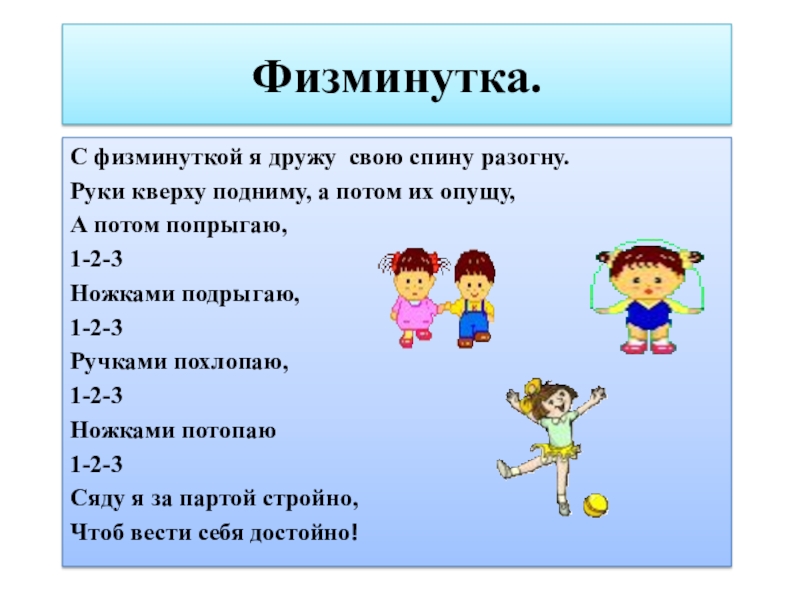 Физминутка.

С физминуткой я дружу свою спину разогну.
Руки кверху подниму, а потом их опущу,
А потом попрыгаю,
1-2-3
Ножками подрыгаю,
1-2-3
Ручками похлопаю,
1-2-3
Ножками потопаю
1-2-3
Сяду я за партой стройно,
Чтоб вести себя достойно!